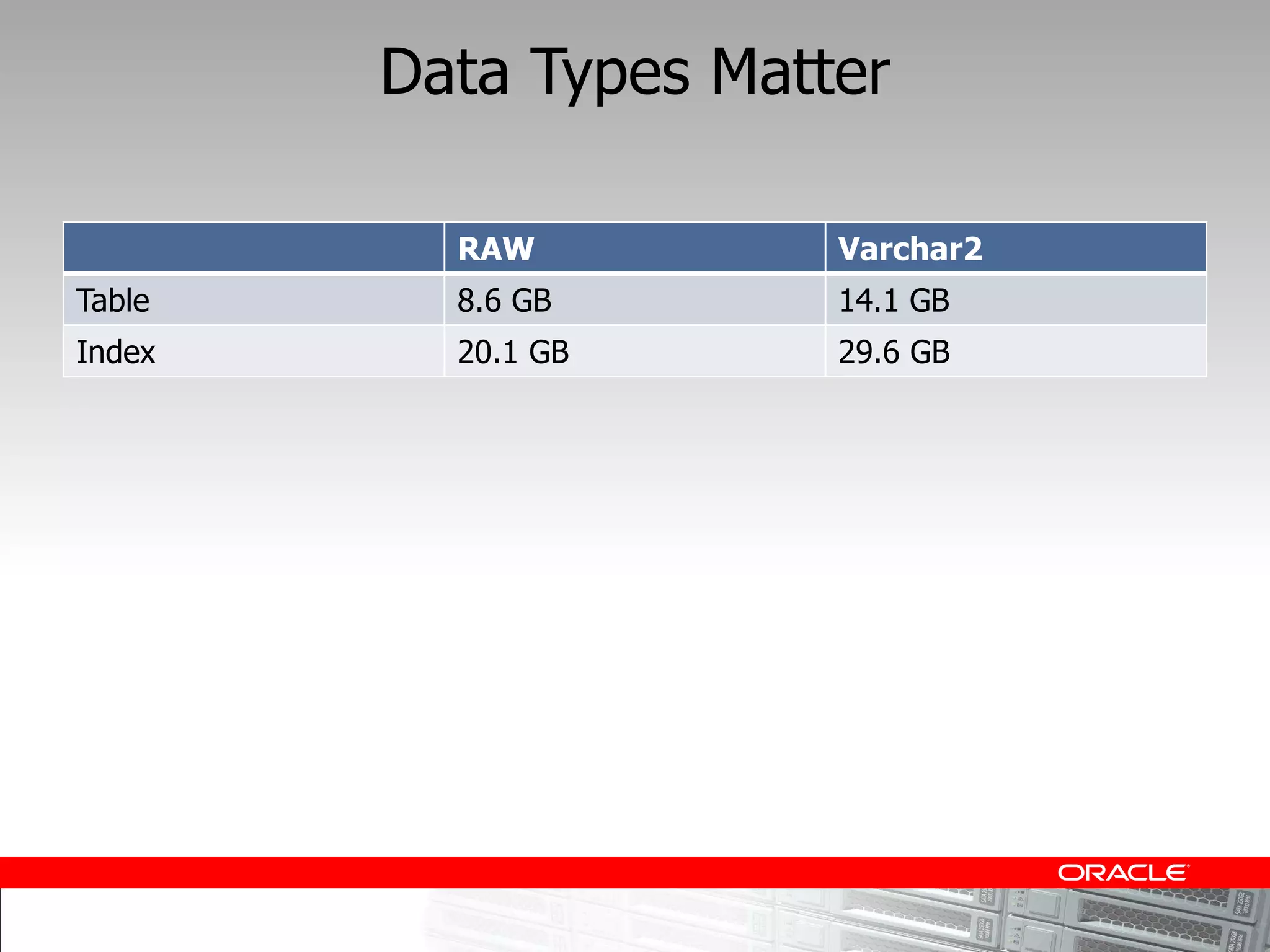 Data Types Matter

| | RAW | Varchar2 |
|---|---|---|
| Table | 8.6 GB | 14.1 GB |
| Index | 20.1 GB | 29.6 GB |

ORACLE